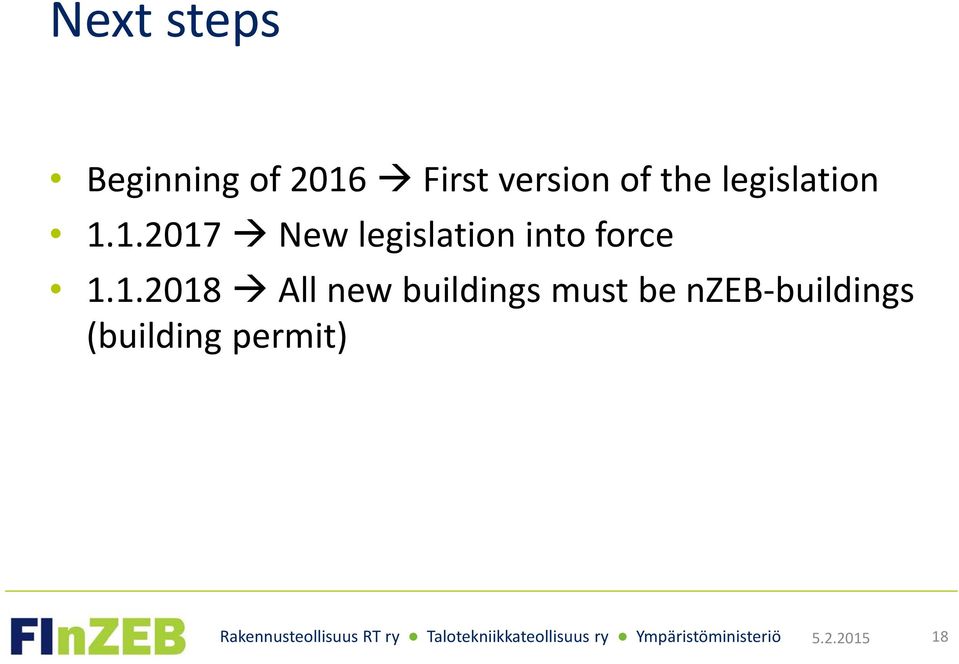 Next steps

• Beginning of 2016 → First version of the legislation
• 1.1.2017 → New legislation into force
• 1.1.2018 → All new buildings must be nZEB-buildings (building permit)

FInZEB Rakennusteollisuus RT ry ● Talotekniikkateollisuus ry ● Ympäristöministeriö 5.2.2015 18